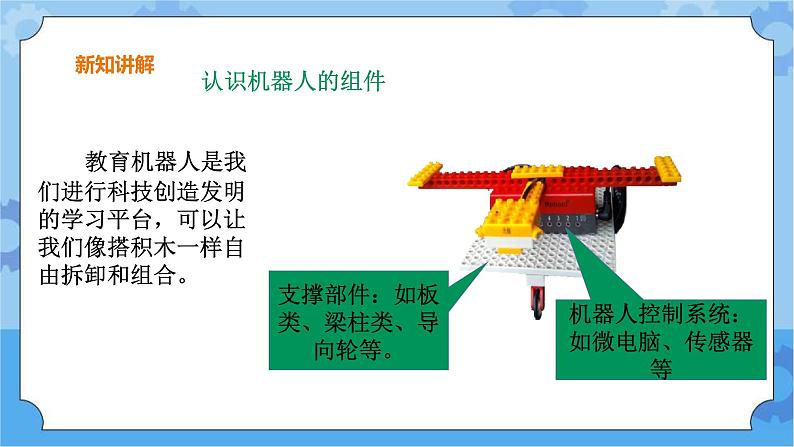 新知讲解

认识机器人的组件

教育机器人是我们进行科技创造发明的学习平台，可以让我们像搭积木一样自由拆卸和组合。

支撑部件：如板类、梁柱类、导向轮等。

机器人控制系统：如微电脑、传感器等